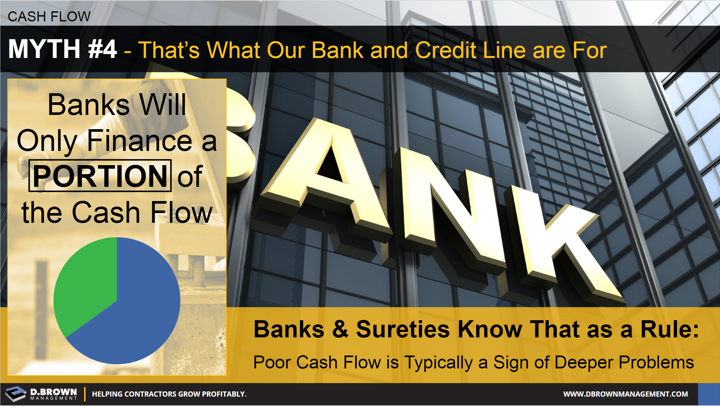 CASH FLOW

MYTH #4 - That's What Our Bank and Credit Line are For

Banks Will Only Finance a PORTION of the Cash Flow

ANK

Banks & Sureties Know That as a Rule:

Poor Cash Flow is Typically a Sign of Deeper Problems

D.BROWN MANAGEMENT | HELPING CONTRACTORS GROW PROFITABLY.

WWW.DBROWNMANAGEMENT.COM